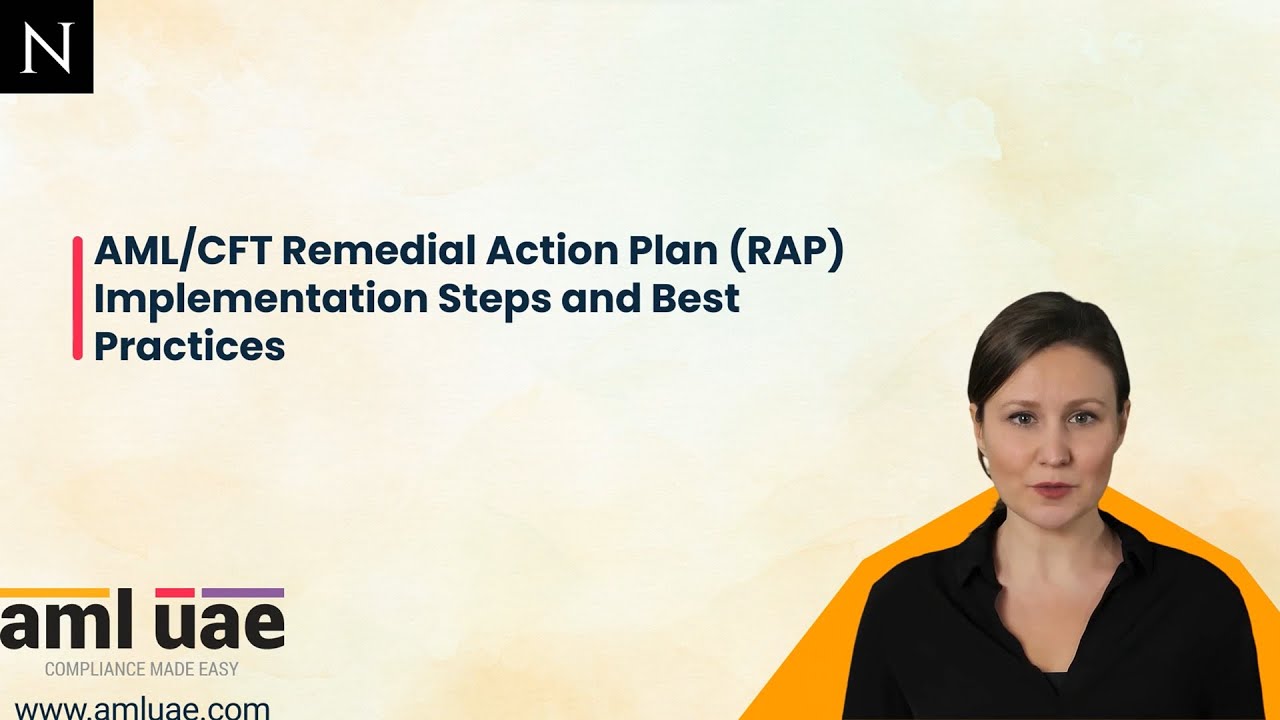 N

AML/CFT Remedial Action Plan (RAP) Implementation Steps and Best Practices

aml uae
COMPLIANCE MADE EASY
www.amluae.com